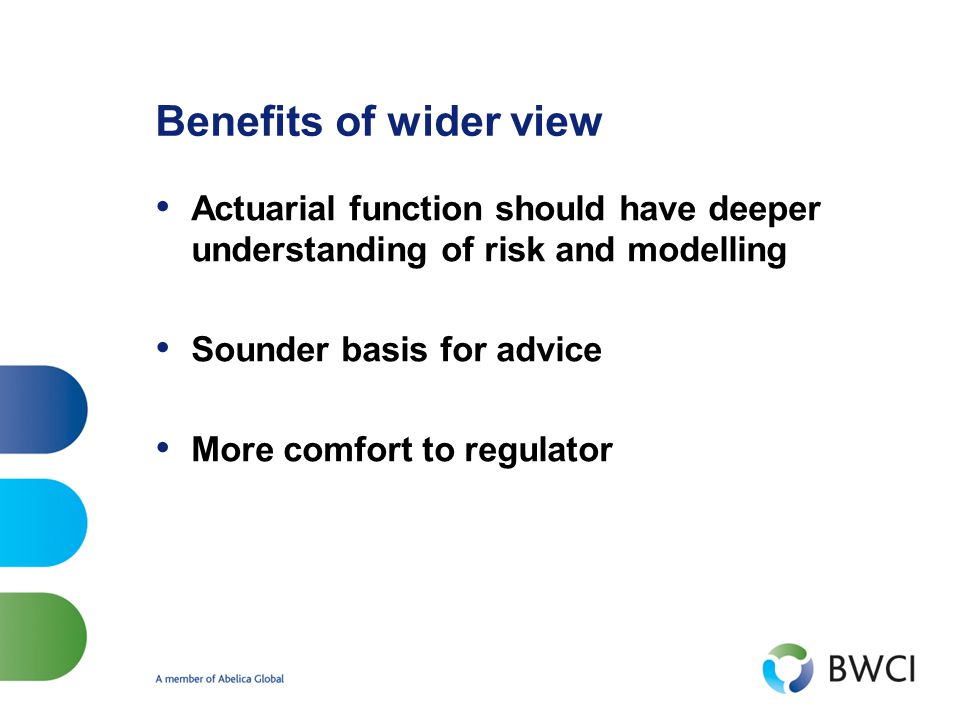 Benefits of wider view

• Actuarial function should have deeper understanding of risk and modelling

• Sounder basis for advice

• More comfort to regulator

A member of Abelica Global

BWCI